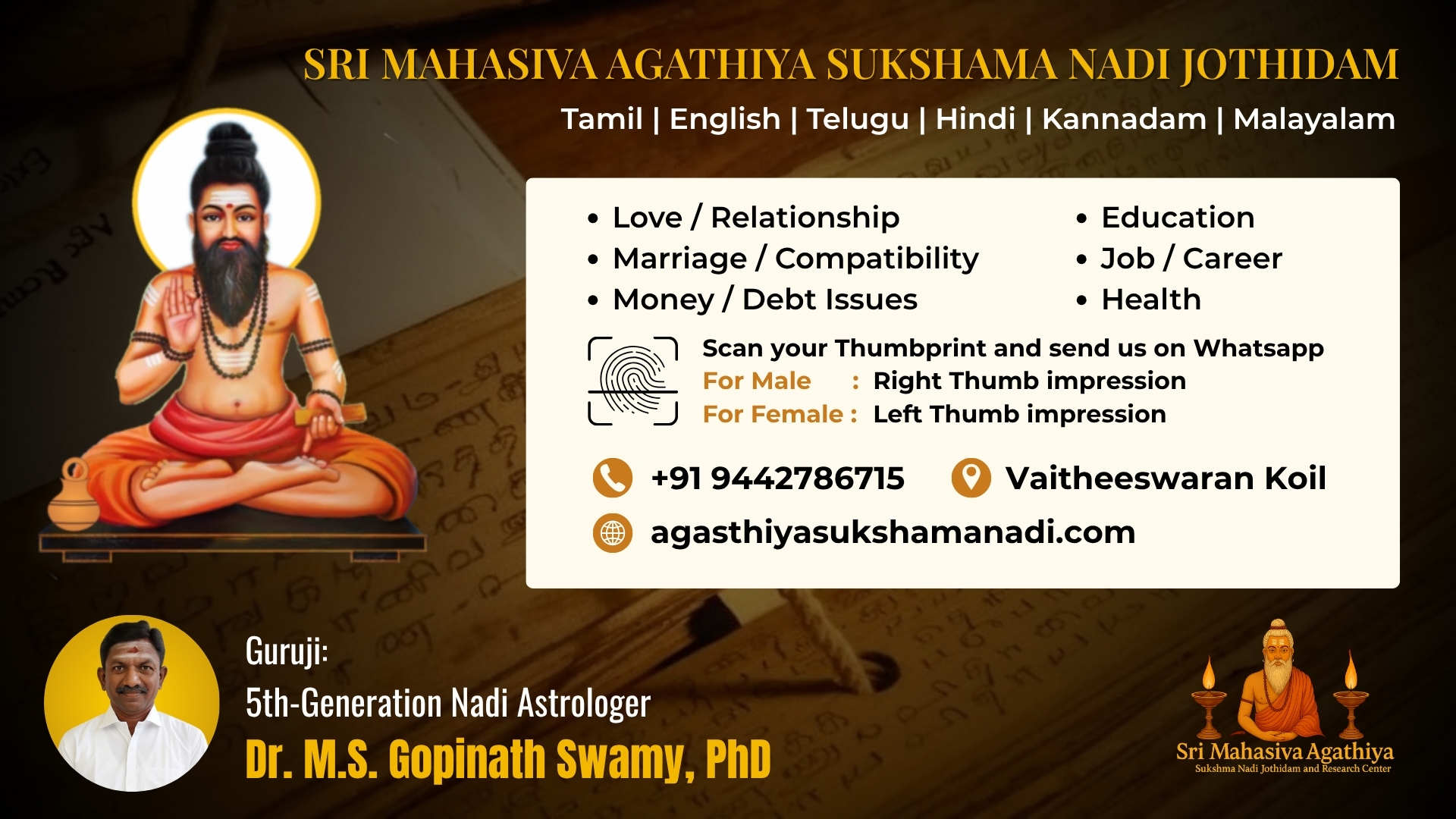 SRI MAHASIVA AGATHIYA SUKSHAMA NADI JOTHIDAM

Tamil | English | Telugu | Hindi | Kannadam | Malayalam

• Love / Relationship
• Marriage / Compatibility
• Money / Debt Issues

• Education
• Job / Career
• Health

Scan your Thumbprint and send us on Whatsapp
For Male : Right Thumb impression
For Female : Left Thumb impression

+91 9442786715
Vaitheeswaran Koil
agasthiyasukshamanadi.com

Guruji:
5th-Generation Nadi Astrologer
Dr. M.S. Gopinath Swamy, PhD

Sri Mahasiva Agathiya
Sukshma Nadi Jothidam and Research Center